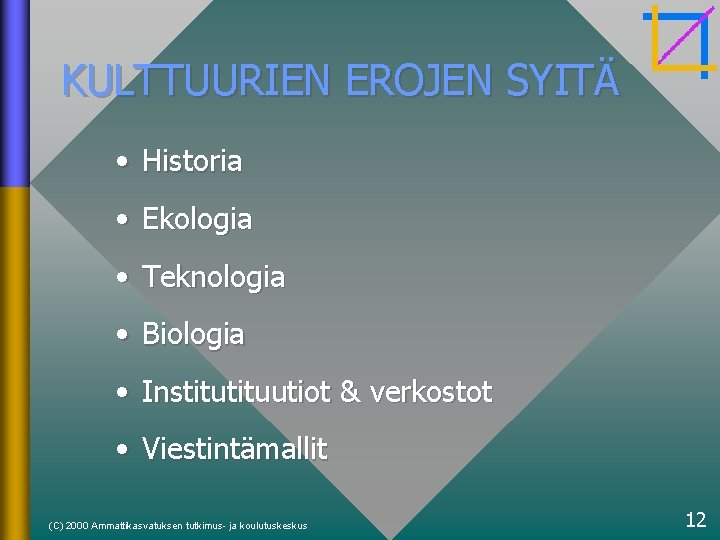 KULTTUURIEN EROJEN SYITÄ

• Historia
• Ekologia
• Teknologia
• Biologia
• Institutituutiot & verkostot
• Viestintämallit

(C) 2000 Ammattikasvatuksen tutkimus- ja koulutuskeskus

12